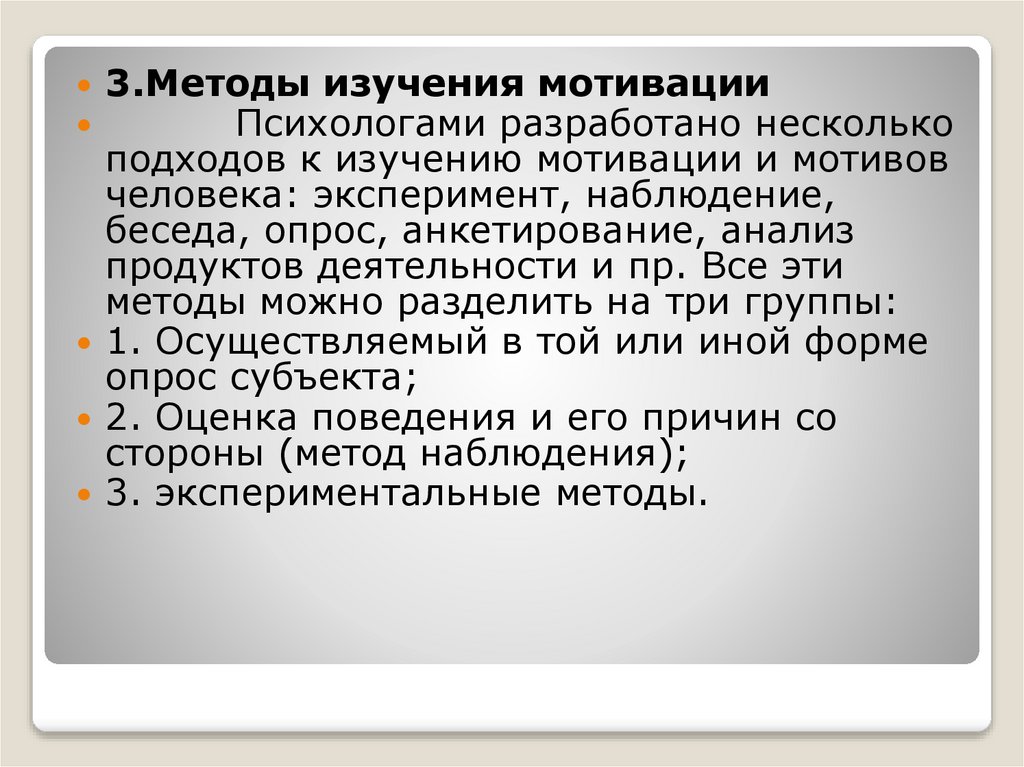 3.Методы изучения мотивации

Психологами разработано несколько подходов к изучению мотивации и мотивов человека: эксперимент, наблюдение, беседа, опрос, анкетирование, анализ продуктов деятельности и пр. Все эти методы можно разделить на три группы:

1. Осуществляемый в той или иной форме опрос субъекта;

2. Оценка поведения и его причин со стороны (метод наблюдения);

3. экспериментальные методы.